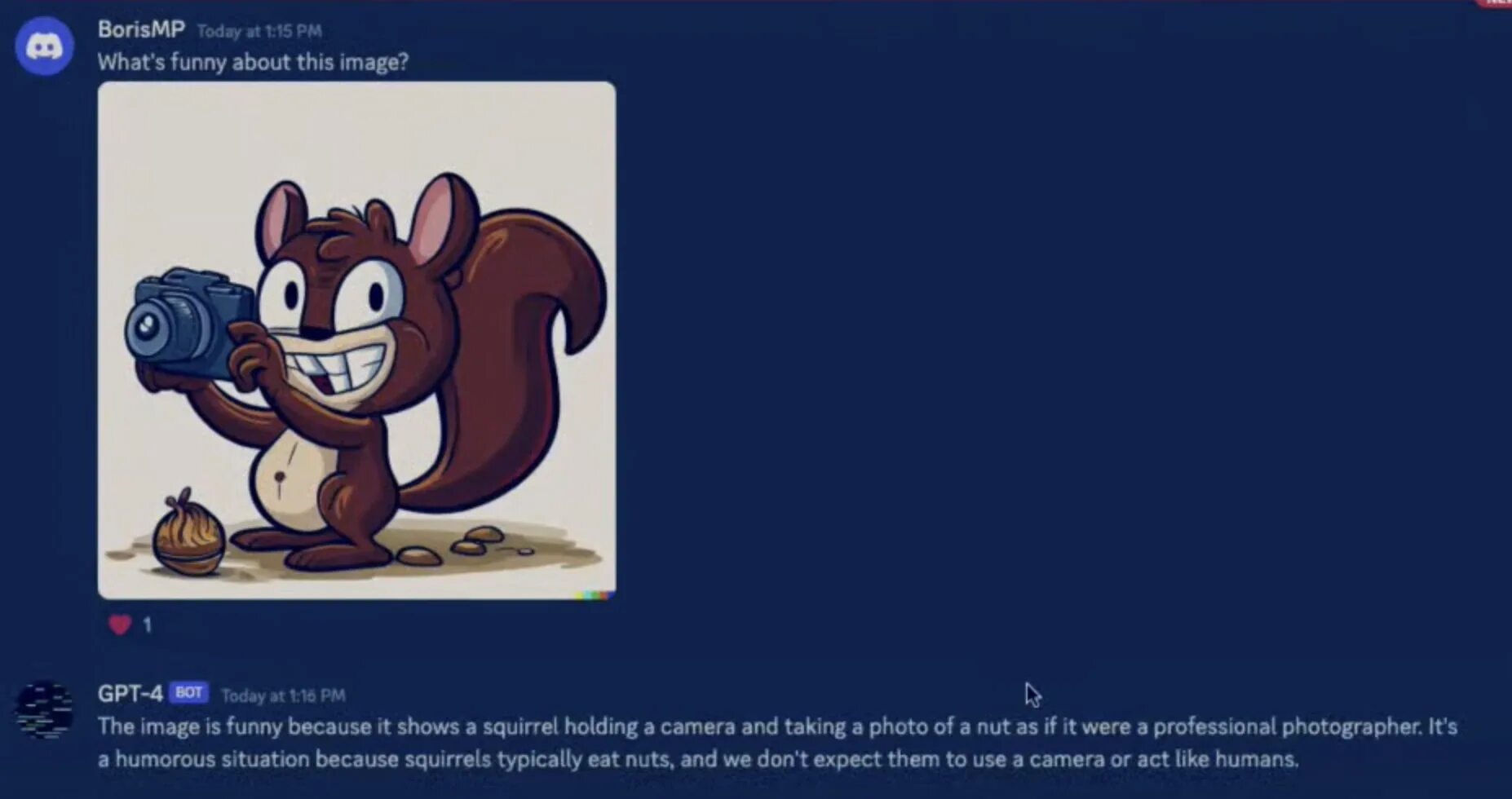 BorisMP Today at 1:15 PM
What's funny about this image?

1

GPT-4 BOT Today at 1:16 PM
The image is funny because it shows a squirrel holding a camera and taking a photo of a nut as if it were a professional photographer. It's a humorous situation because squirrels typically eat nuts, and we don't expect them to use a camera or act like humans.